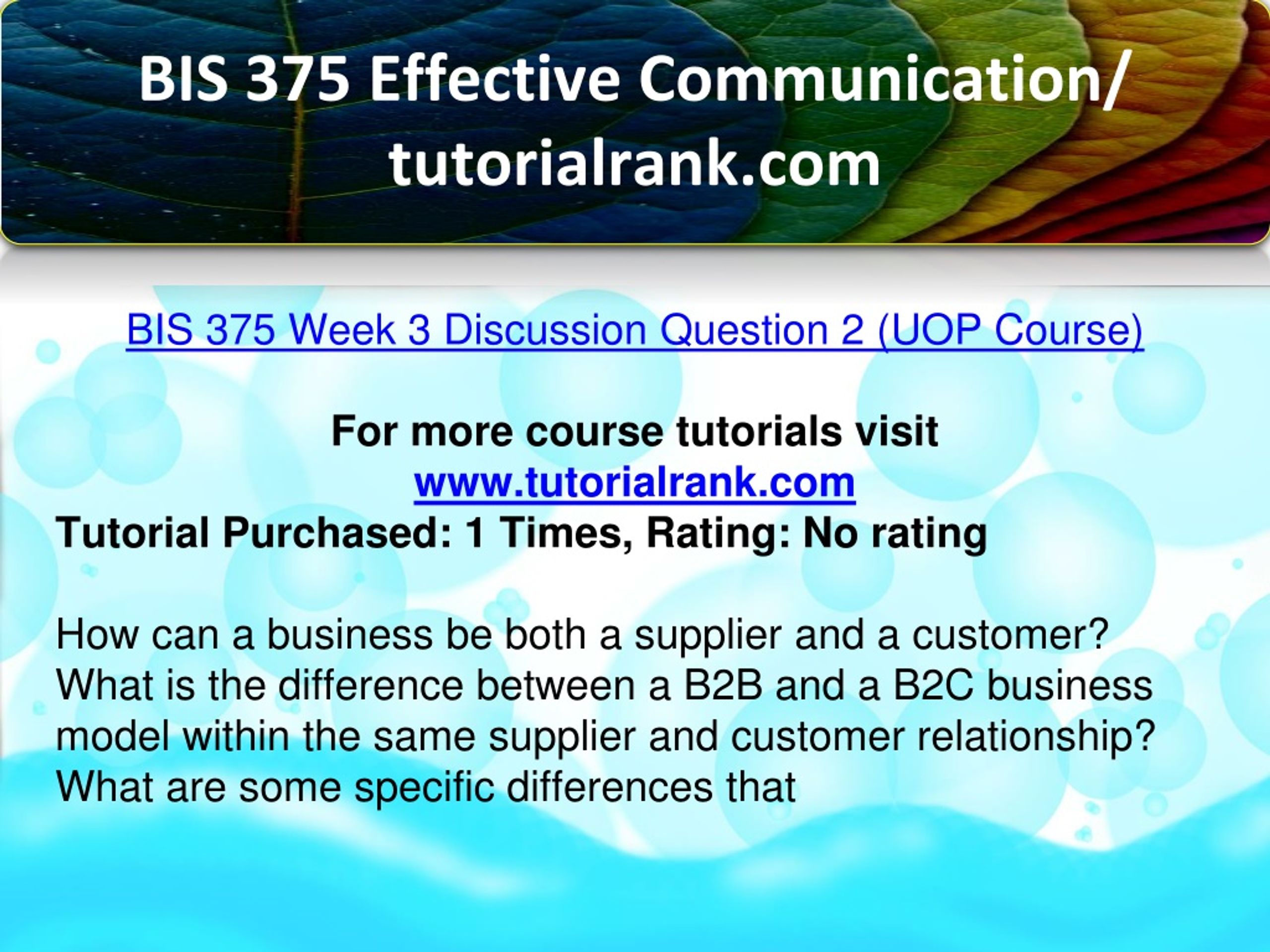 BIS 375 Effective Communication/ tutorialrank.com

BIS 375 Week 3 Discussion Question 2 (UOP Course)

For more course tutorials visit
www.tutorialrank.com
Tutorial Purchased: 1 Times, Rating: No rating

How can a business be both a supplier and a customer? What is the difference between a B2B and a B2C business model within the same supplier and customer relationship? What are some specific differences that